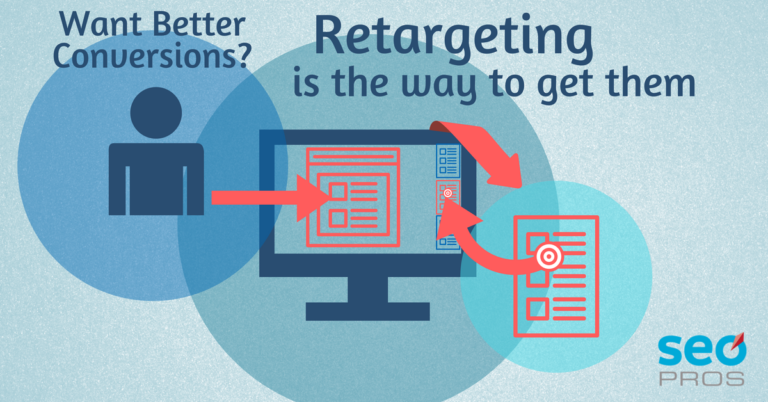 Want Better Conversions?

Retargeting is the way to get them

seo PROS